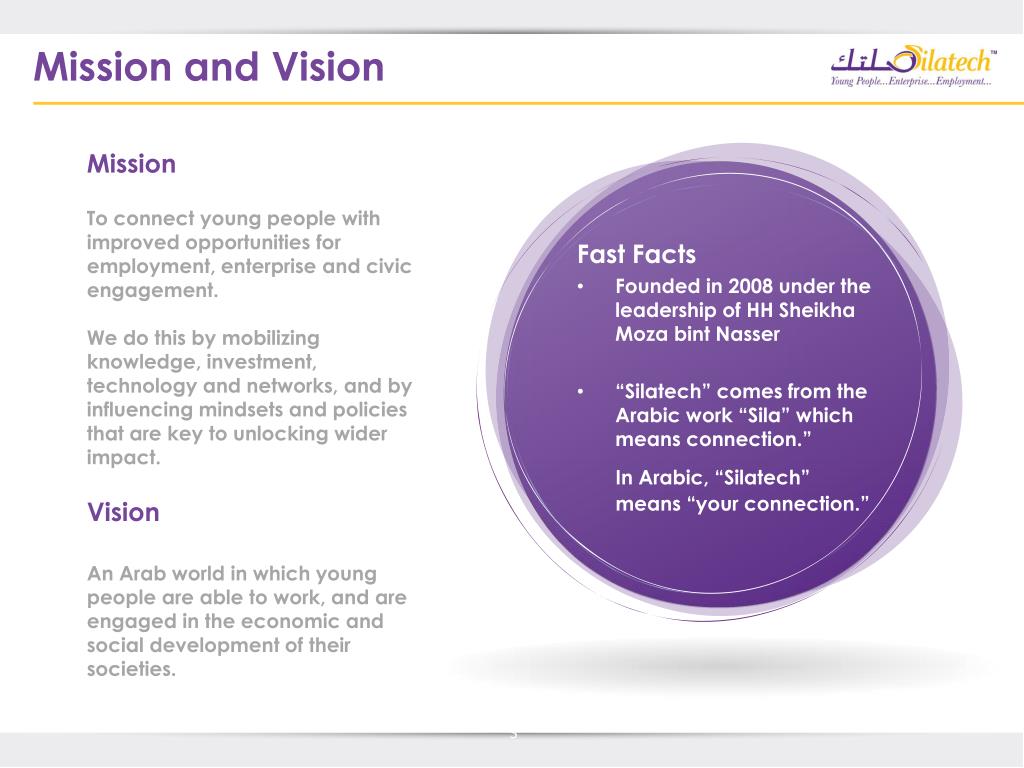 Mission and Vision

صلتك Silatech™
Young People...Enterprise...Employment...

Mission

To connect young people with improved opportunities for employment, enterprise and civic engagement.

We do this by mobilizing knowledge, investment, technology and networks, and by influencing mindsets and policies that are key to unlocking wider impact.

Vision

An Arab world in which young people are able to work, and are engaged in the economic and social development of their societies.

Fast Facts

• Founded in 2008 under the leadership of HH Sheikha Moza bint Nasser

• “Silatech” comes from the Arabic work “Sila” which means connection.”

In Arabic, “Silatech” means “your connection.”

3